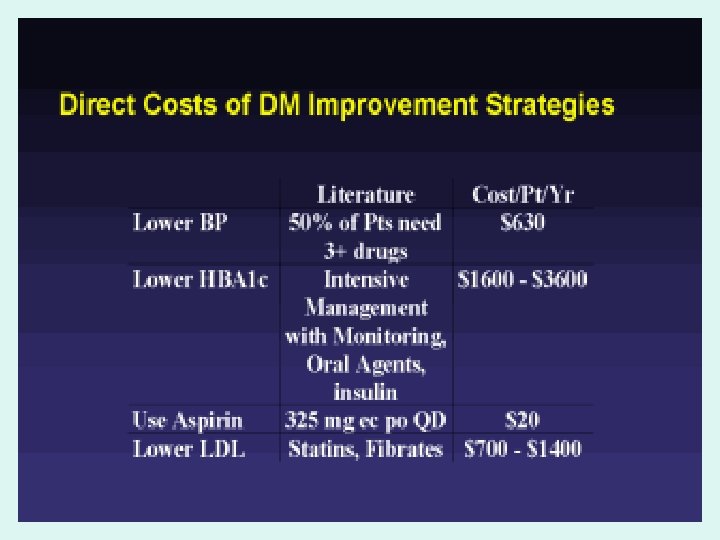 Direct Costs of DM Improvement Strategies

| | Literature | Cost/Pt/Yr |
|---|---|---|
| Lower BP | 50% of Pts need 3+ drugs | \$630 |
| Lower HBA1c | Intensive Management with Monitoring, Oral Agents, insulin | \$1600 - \$3600 |
| Use Aspirin | 325 mg ec po QD | \$20 |
| Lower LDL | Statins, Fibrates | \$700 - \$1400 |